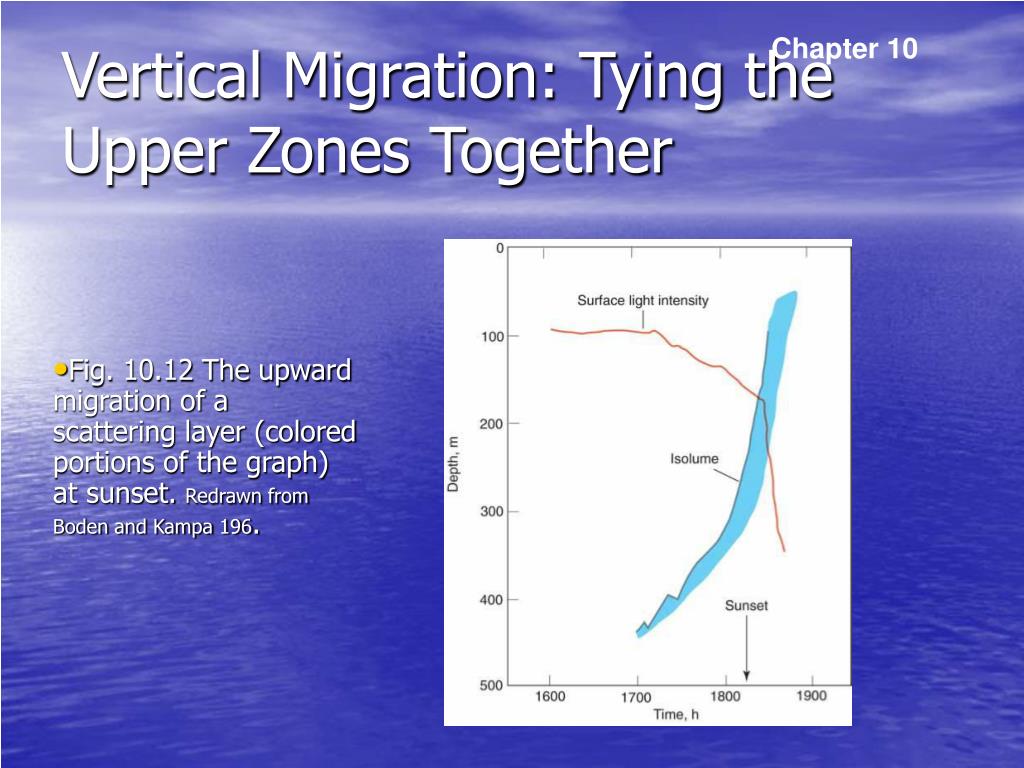 Chapter 10

Vertical Migration: Tying the Upper Zones Together

•Fig. 10.12 The upward migration of a scattering layer (colored portions of the graph) at sunset. Redrawn from Boden and Kampa 196.

0
100
200
300
400
500
Depth, m
Surface light intensity
Isolume
Sunset
1600
1700
1800
1900
Time, h